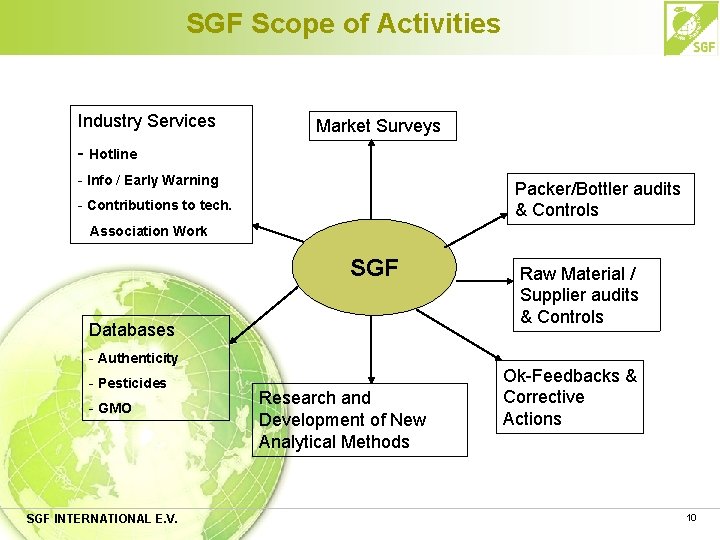 SGF Scope of Activities

SGF

Industry Services
- Hotline
- Info / Early Warning
- Contributions to tech. Association Work

Market Surveys

Packer/Bottler audits & Controls

SGF

Raw Material / Supplier audits & Controls

Databases
- Authenticity
- Pesticides
- GMO

Research and Development of New Analytical Methods

Ok-Feedbacks & Corrective Actions

SGF INTERNATIONAL E.V.

10